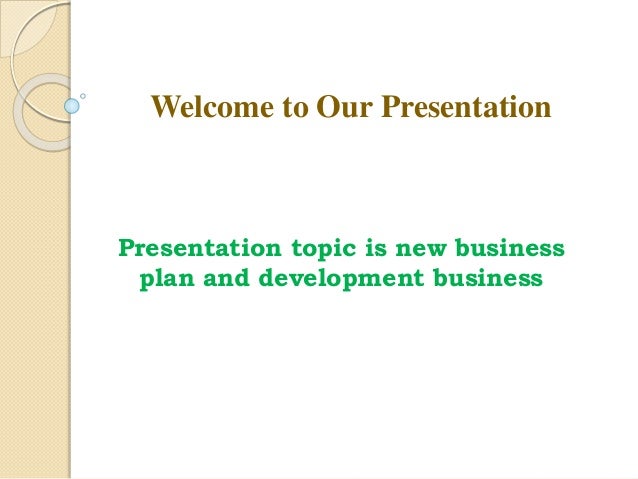 Welcome to Our Presentation

Presentation topic is new business plan and development business